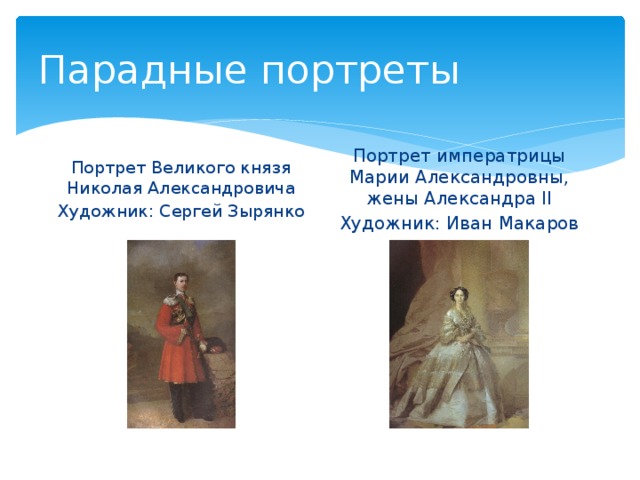 Парадные портреты

Портрет Великого князя Николая Александровича
Художник: Сергей Зырянко

Портрет императрицы Марии Александровны, жены Александра II
Художник: Иван Макаров